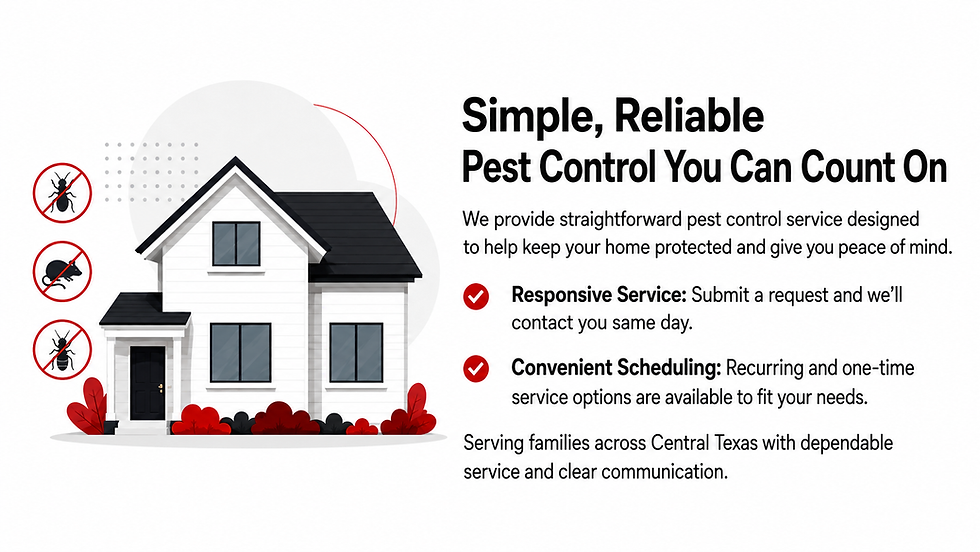 Simple, Reliable
Pest Control You Can Count On

We provide straightforward pest control service designed to help keep your home protected and give you peace of mind.

Responsive Service: Submit a request and we'll contact you same day.

Convenient Scheduling: Recurring and one-time service options are available to fit your needs.

Serving families across Central Texas with dependable service and clear communication.